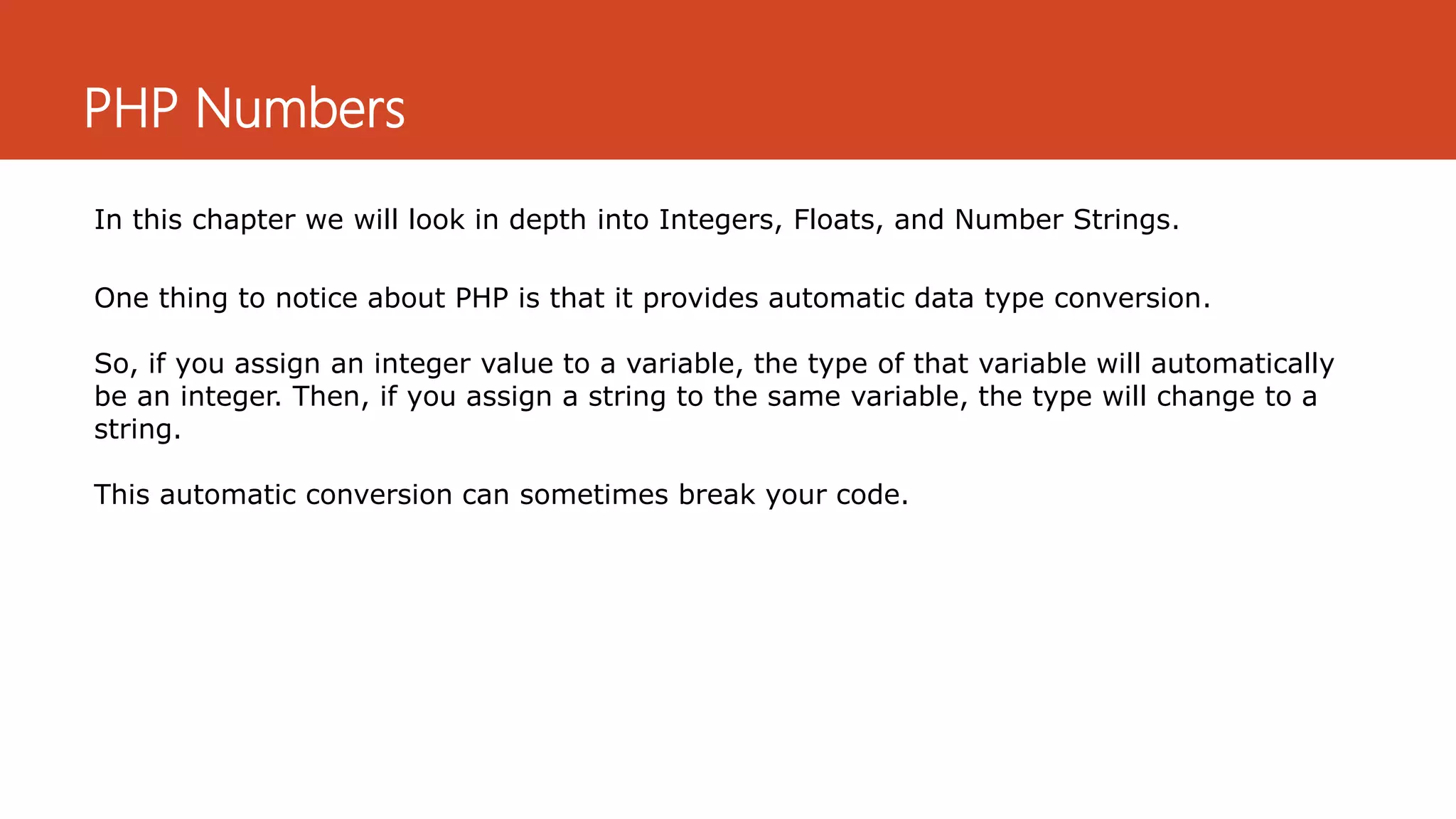 PHP Numbers

In this chapter we will look in depth into Integers, Floats, and Number Strings.

One thing to notice about PHP is that it provides automatic data type conversion.

So, if you assign an integer value to a variable, the type of that variable will automatically be an integer. Then, if you assign a string to the same variable, the type will change to a string.

This automatic conversion can sometimes break your code.